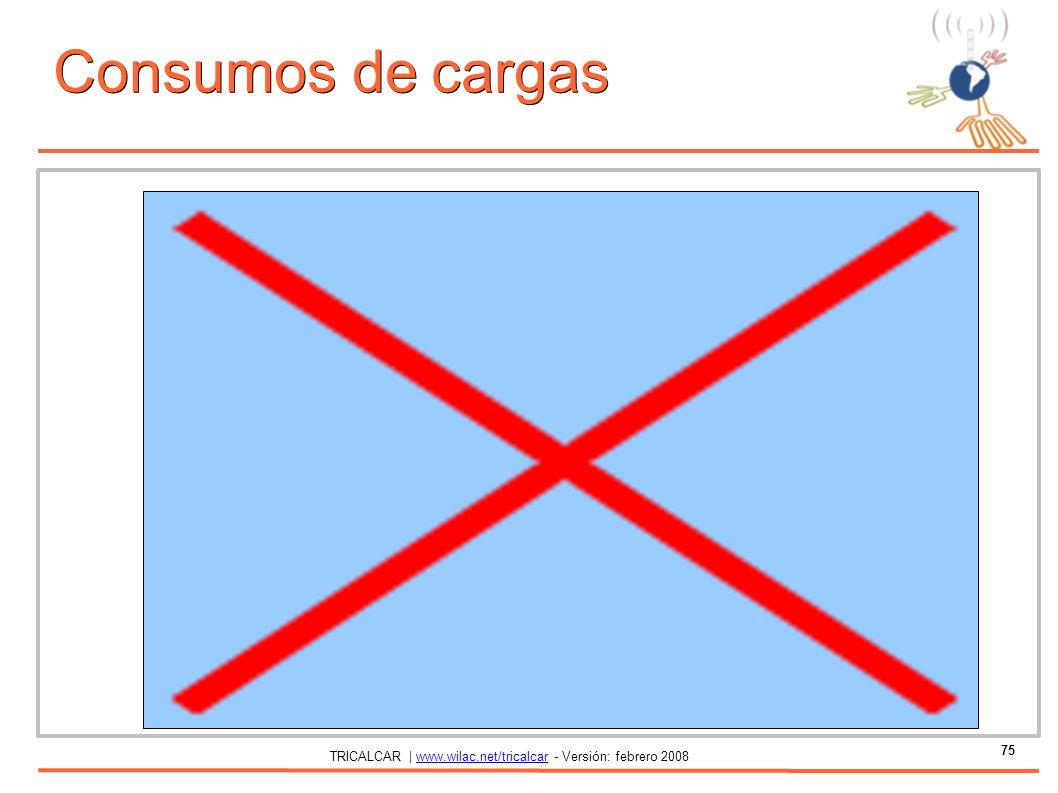 Consumos de cargas

TRICALCAR | www.wilac.net/tricalcar - Versión: febrero 2008

75